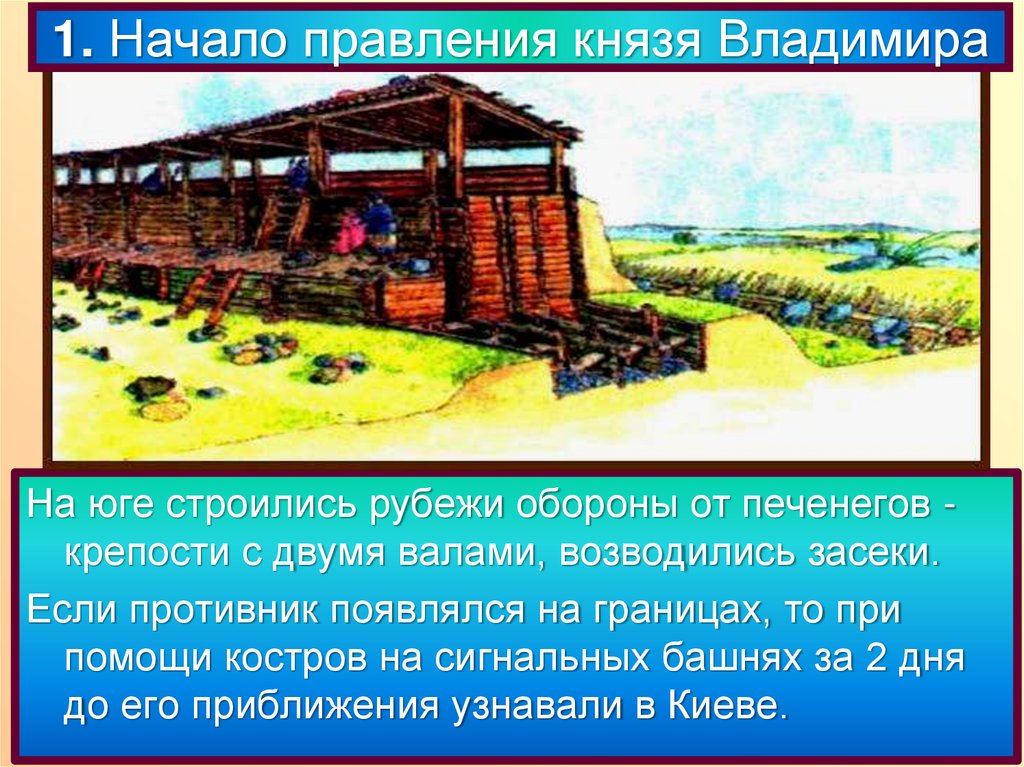 1. Начало правления князя Владимира

На юге строились рубежи обороны от печенегов - крепости с двумя валами, возводились засеки.

Если противник появлялся на границах, то при помощи костров на сигнальных башнях за 2 дня до его приближения узнавали в Киеве.